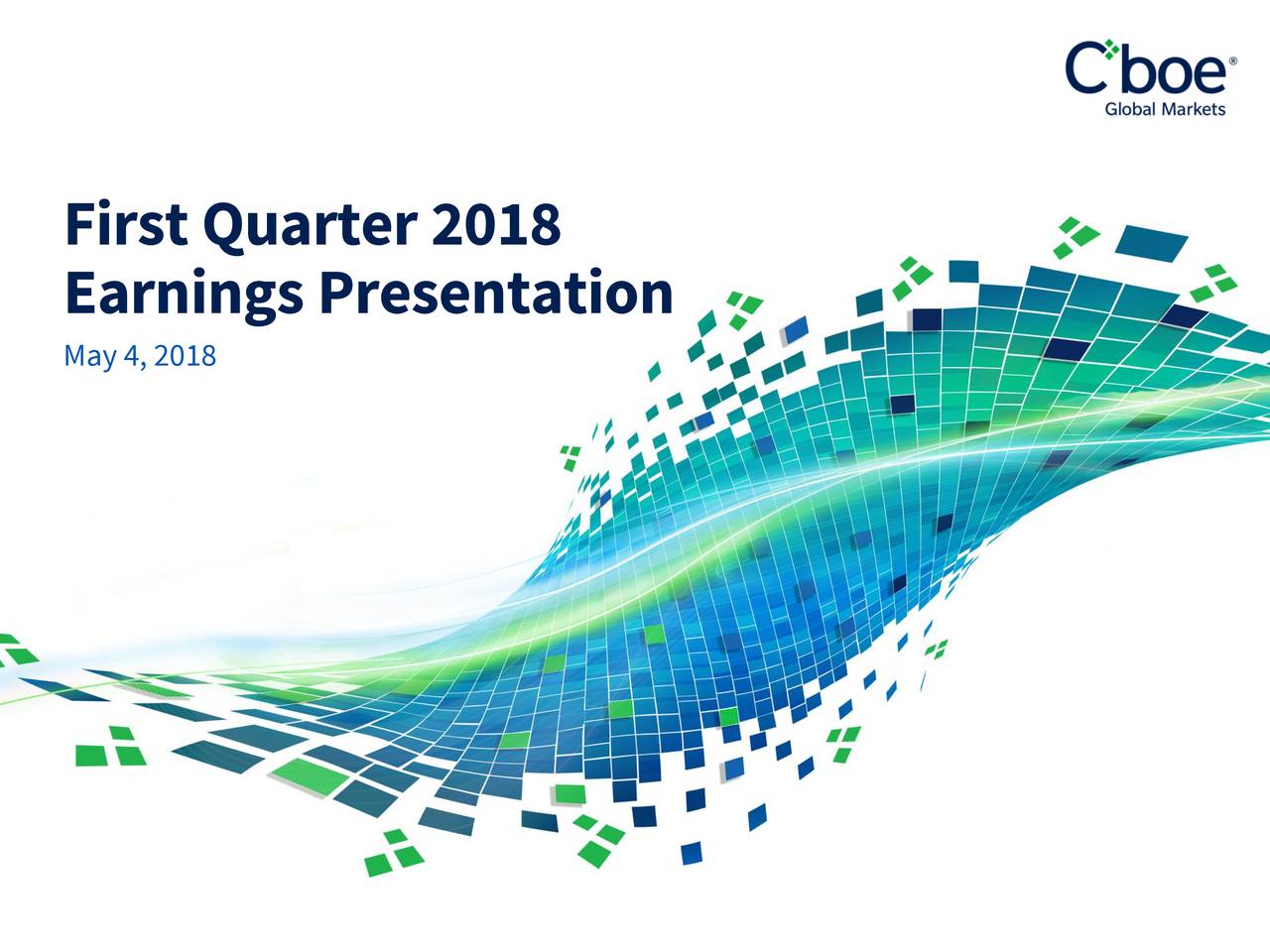 Cboe®
Global Markets

First Quarter 2018
Earnings Presentation

May 4, 2018